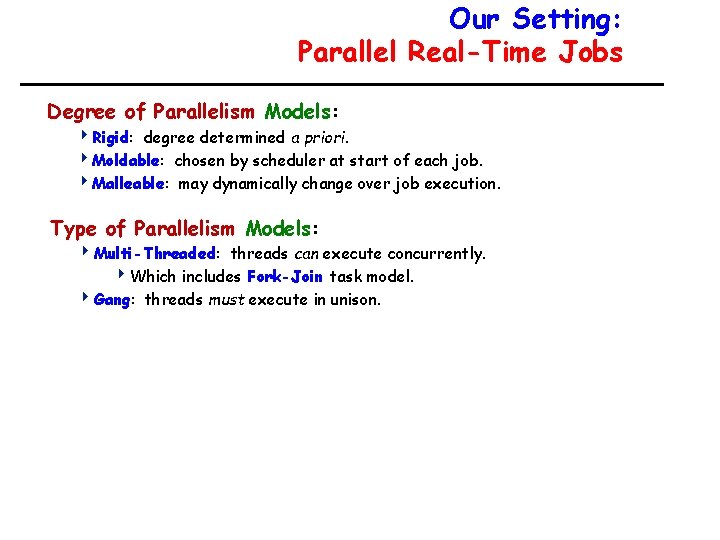 Our Setting:
Parallel Real-Time Jobs

Degree of Parallelism Models:
Rigid: degree determined a priori.
Moldable: chosen by scheduler at start of each job.
Malleable: may dynamically change over job execution.

Type of Parallelism Models:
Multi-Threaded: threads can execute concurrently.
Which includes Fork-Join task model.
Gang: threads must execute in unison.